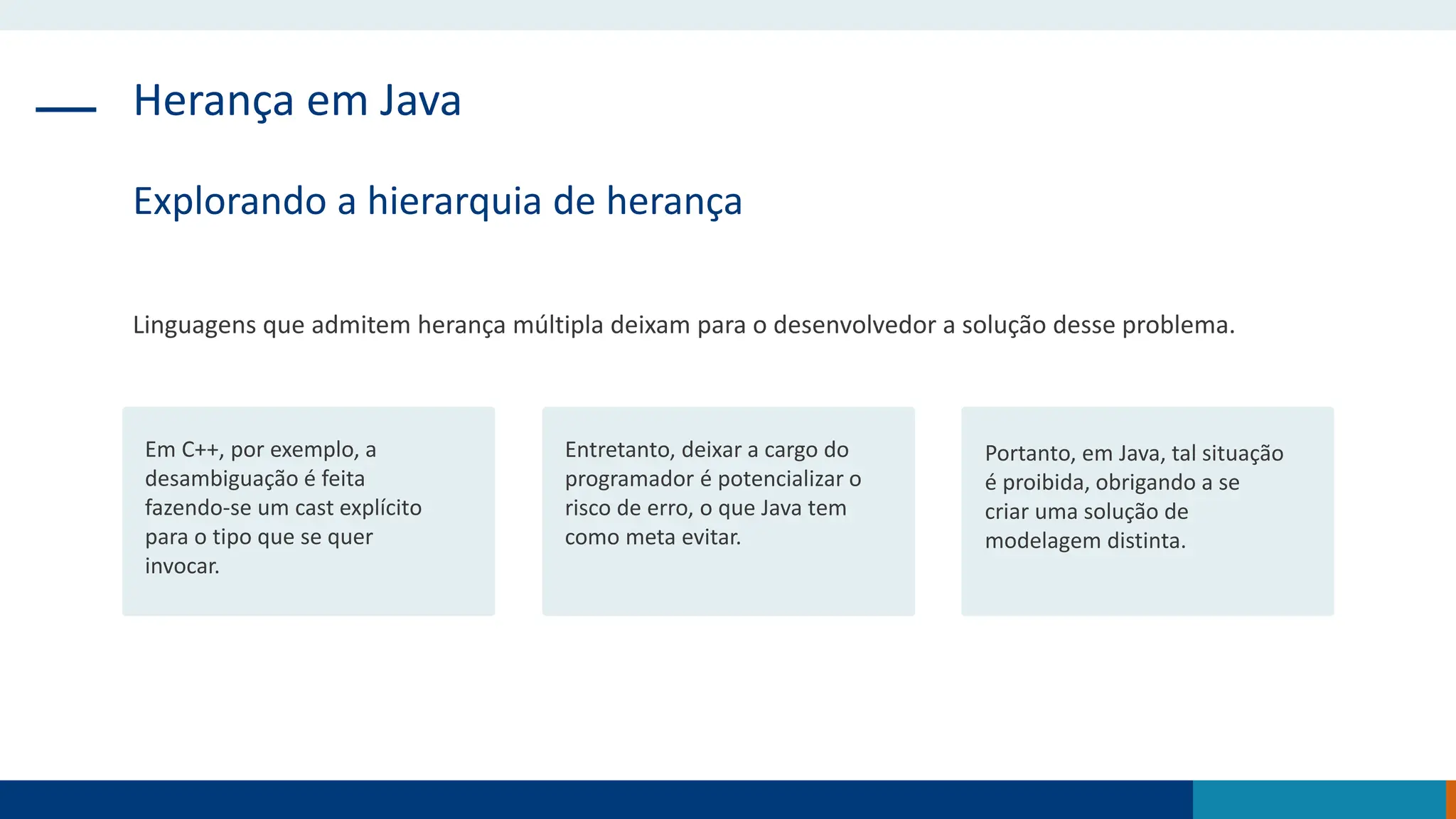 Herança em Java

Explorando a hierarquia de herança

Linguagens que admitem herança múltipla deixam para o desenvolvedor a solução desse problema.

Em C++, por exemplo, a desambiguação é feita fazendo-se um cast explícito para o tipo que se quer invocar.

Entretanto, deixar a cargo do programador é potencializar o risco de erro, o que Java tem como meta evitar.

Portanto, em Java, tal situação é proibida, obrigando a se criar uma solução de modelagem distinta.